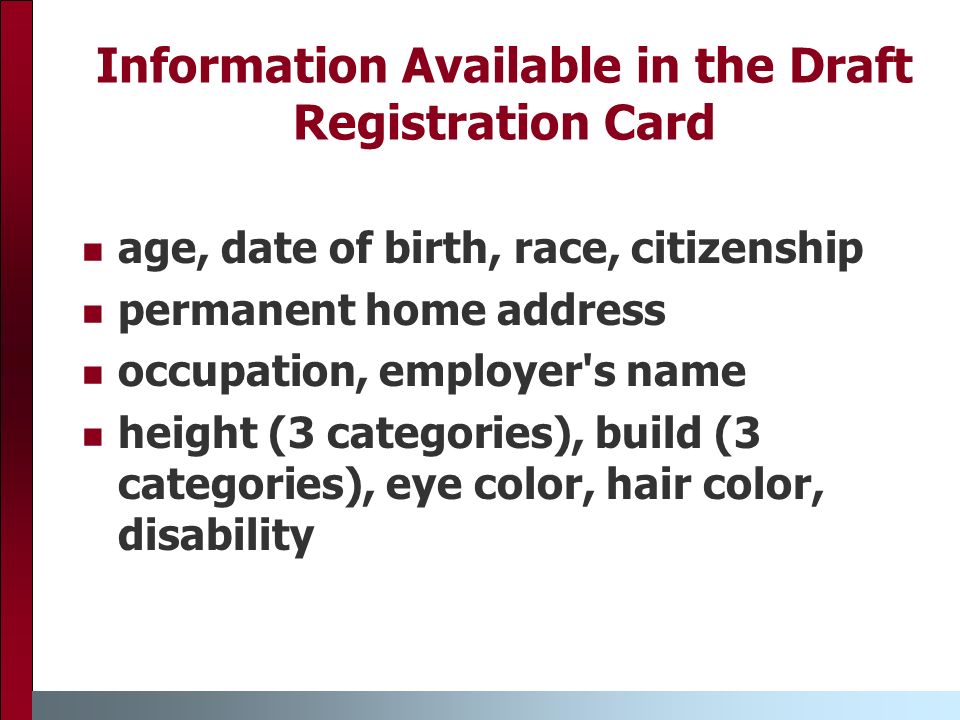 Information Available in the Draft Registration Card

- age, date of birth, race, citizenship
- permanent home address
- occupation, employer's name
- height (3 categories), build (3 categories), eye color, hair color, disability